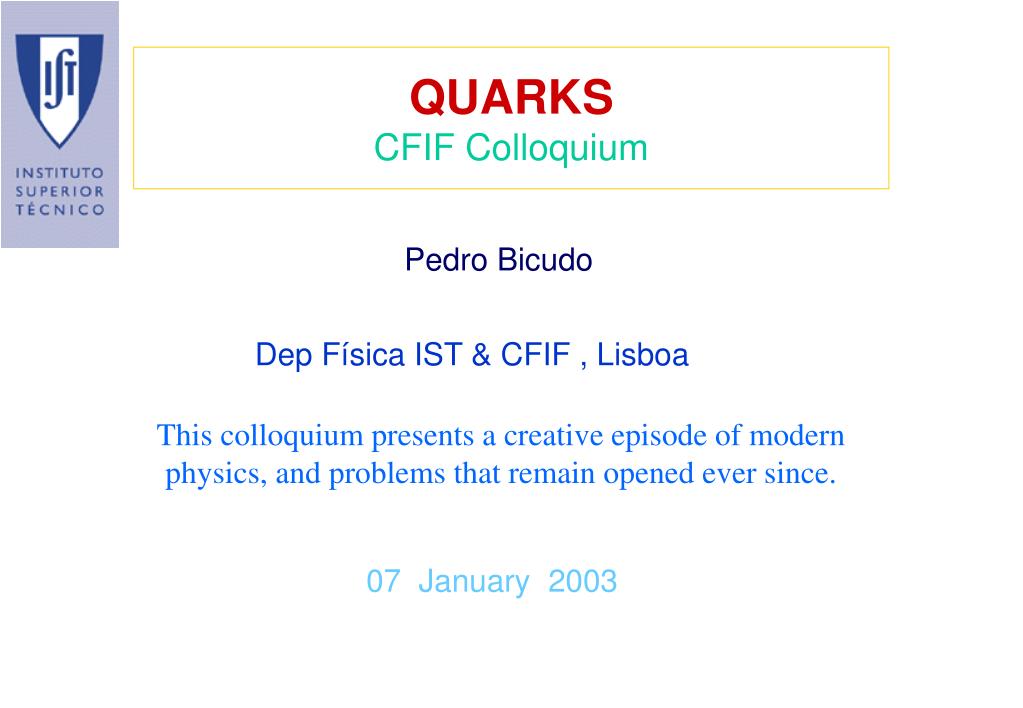 IST

INSTITUTO SUPERIOR TÉCNICO

QUARKS
CFIF Colloquium

Pedro Bicudo

Dep Física IST & CFIF , Lisboa

This colloquium presents a creative episode of modern physics, and problems that remain opened ever since.

07 January 2003